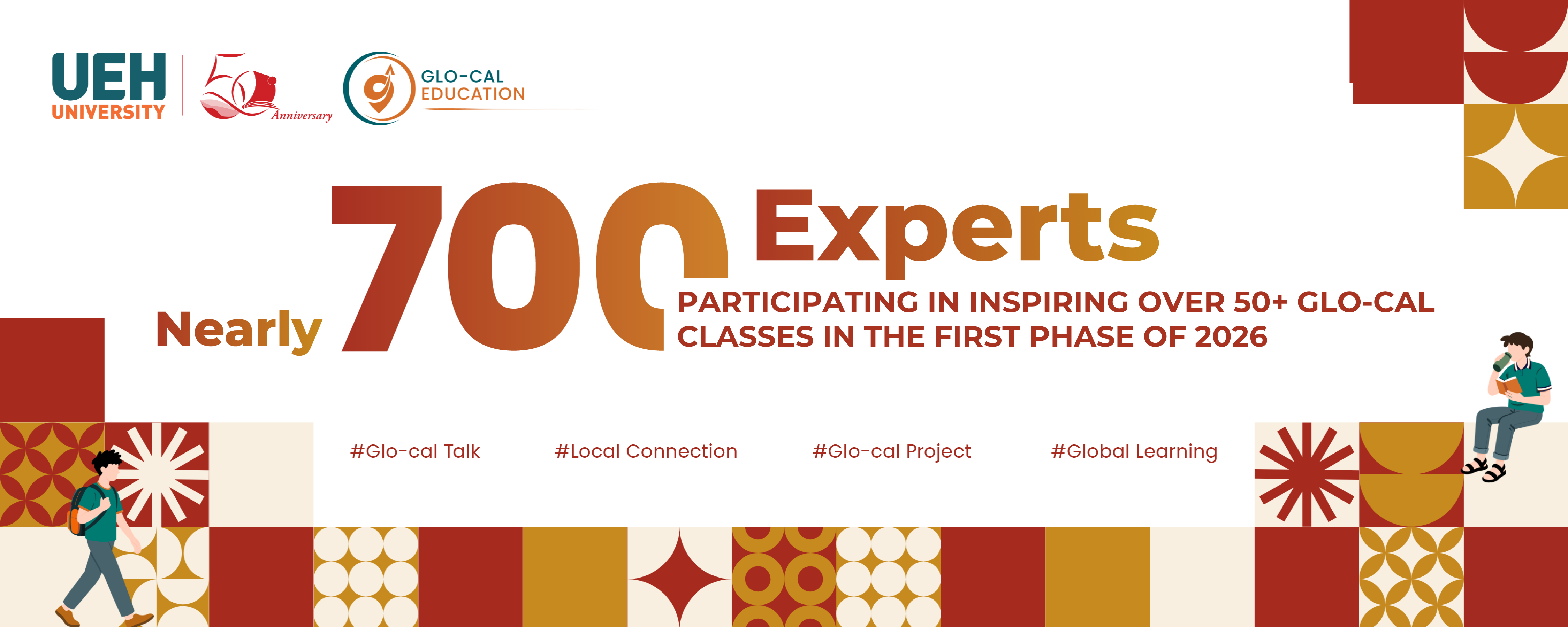 UEH UNIVERSITY

50 Anniversary

GLO-CAL EDUCATION

Nearly 700 Experts

PARTICIPATING IN INSPIRING OVER 50+ GLO-CAL CLASSES IN THE FIRST PHASE OF 2026

#Glo-cal Talk #Local Connection #Glo-cal Project #Global Learning